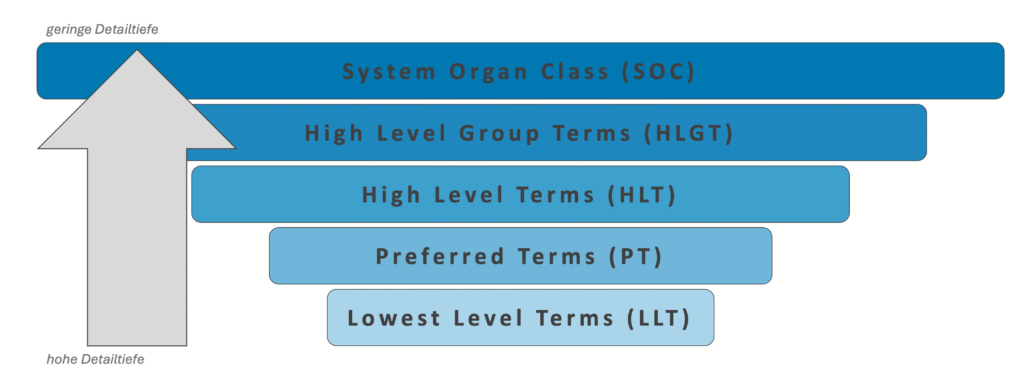 geringe Detailtiefe

System Organ Class (SOC)

High Level Group Terms (HLGT)

High Level Terms (HLT)

Preferred Terms (PT)

Lowest Level Terms (LLT)

hohe Detailtiefe